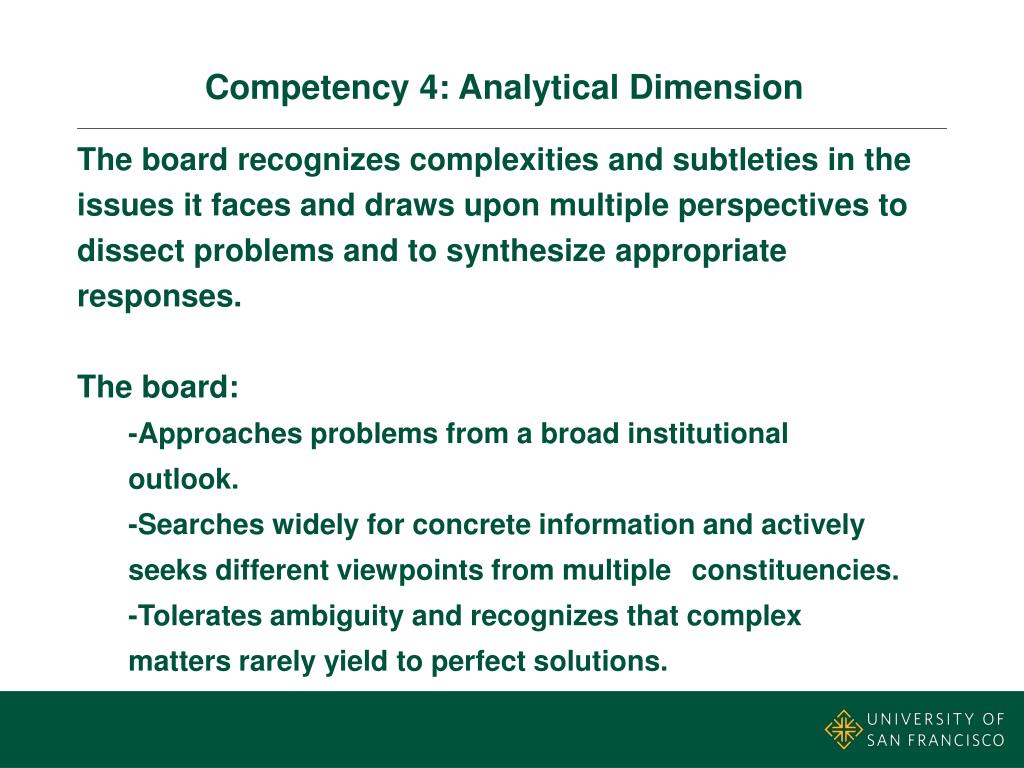 Competency 4: Analytical Dimension

The board recognizes complexities and subtleties in the issues it faces and draws upon multiple perspectives to dissect problems and to synthesize appropriate responses.

The board:

-Approaches problems from a broad institutional outlook.

-Searches widely for concrete information and actively seeks different viewpoints from multiple constituencies.

-Tolerates ambiguity and recognizes that complex matters rarely yield to perfect solutions.

UNIVERSITY OF SAN FRANCISCO